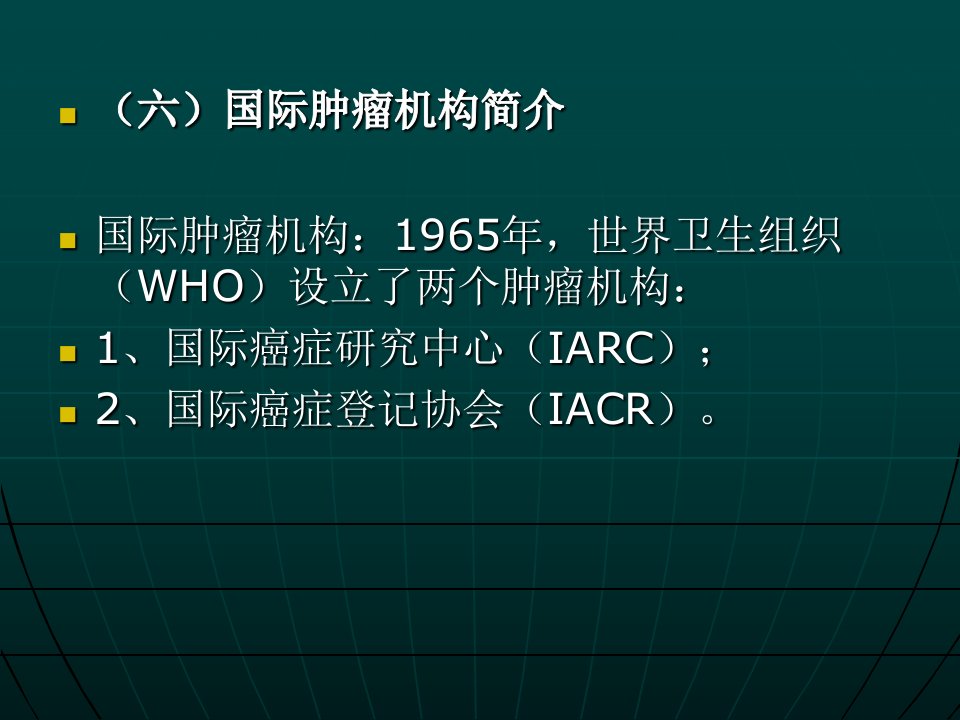 （六）国际肿瘤机构简介

国际肿瘤机构：1965年，世界卫生组织（WHO）设立了两个肿瘤机构：

1、国际癌症研究中心（IARC）；

2、国际癌症登记协会（IACR）。